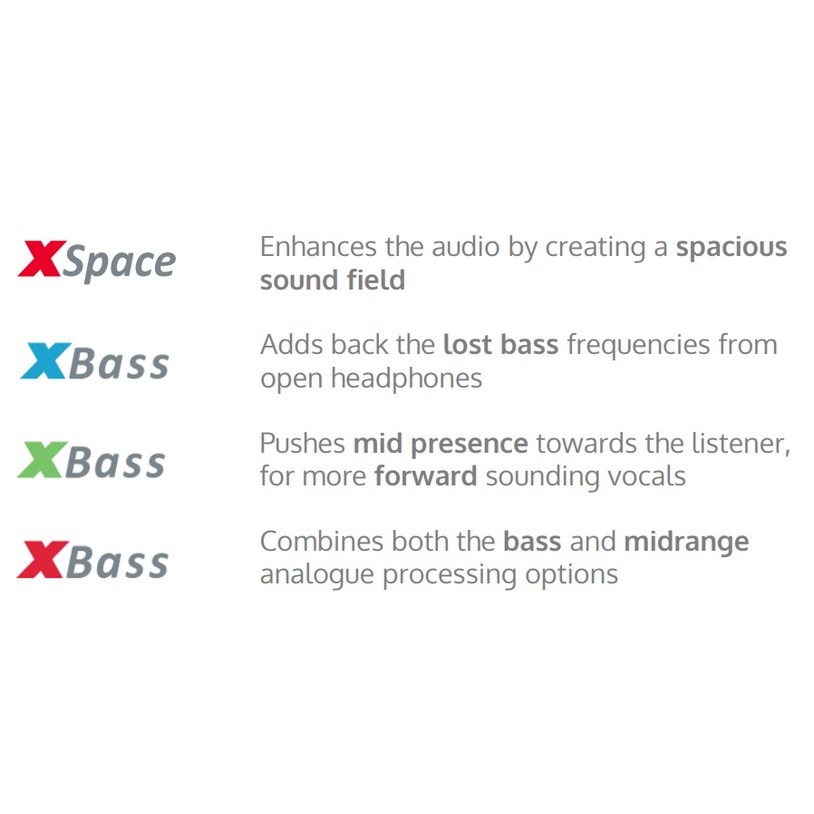 XSpace
Enhances the audio by creating a spacious sound field

XBass
Adds back the lost bass frequencies from open headphones

XBass
Pushes mid presence towards the listener, for more forward sounding vocals

XBass
Combines both the bass and midrange analogue processing options